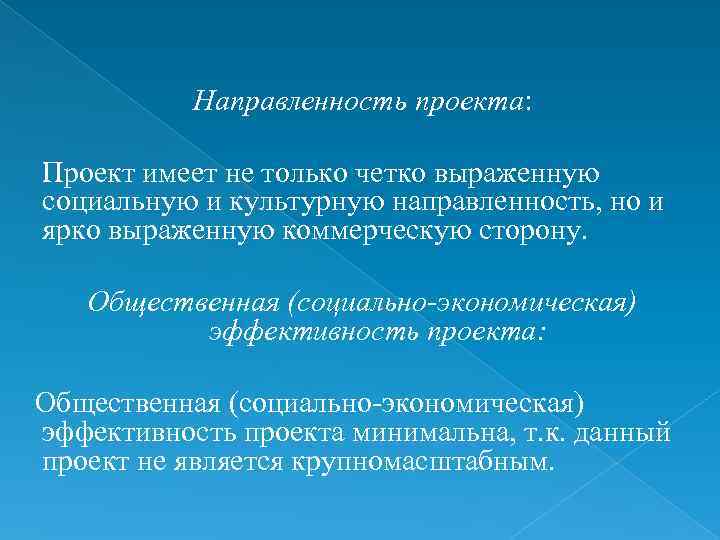 Направленность проекта:

Проект имеет не только четко выраженную социальную и культурную направленность, но и ярко выраженную коммерческую сторону.

Общественная (социально-экономическая) эффективность проекта:

Общественная (социально-экономическая) эффективность проекта минимальна, т.к. данный проект не является крупномасштабным.